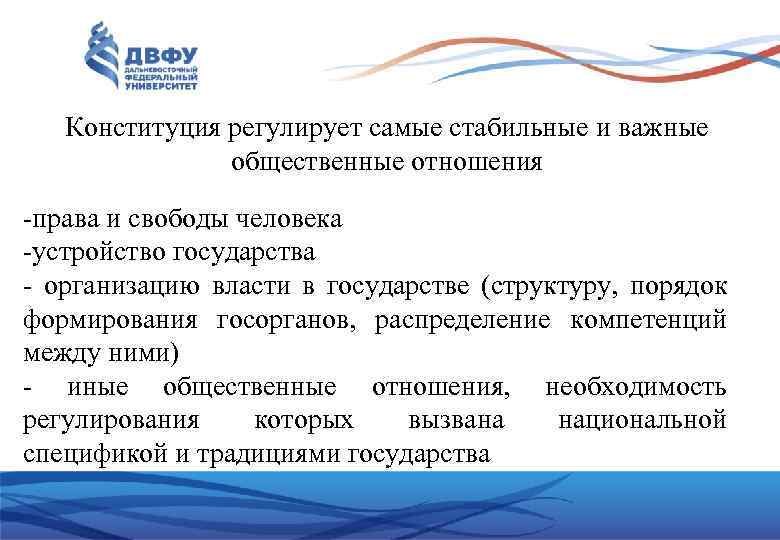 ДВФУ
ДАЛЬНЕВОСТОЧНЫЙ ФЕДЕРАЛЬНЫЙ УНИВЕРСИТЕТ

Конституция регулирует самые стабильные и важные общественные отношения

-права и свободы человека
-устройство государства
- организацию власти в государстве (структуру, порядок формирования госорганов, распределение компетенций между ними)
- иные общественные отношения, необходимость регулирования которых вызвана национальной спецификой и традициями государства